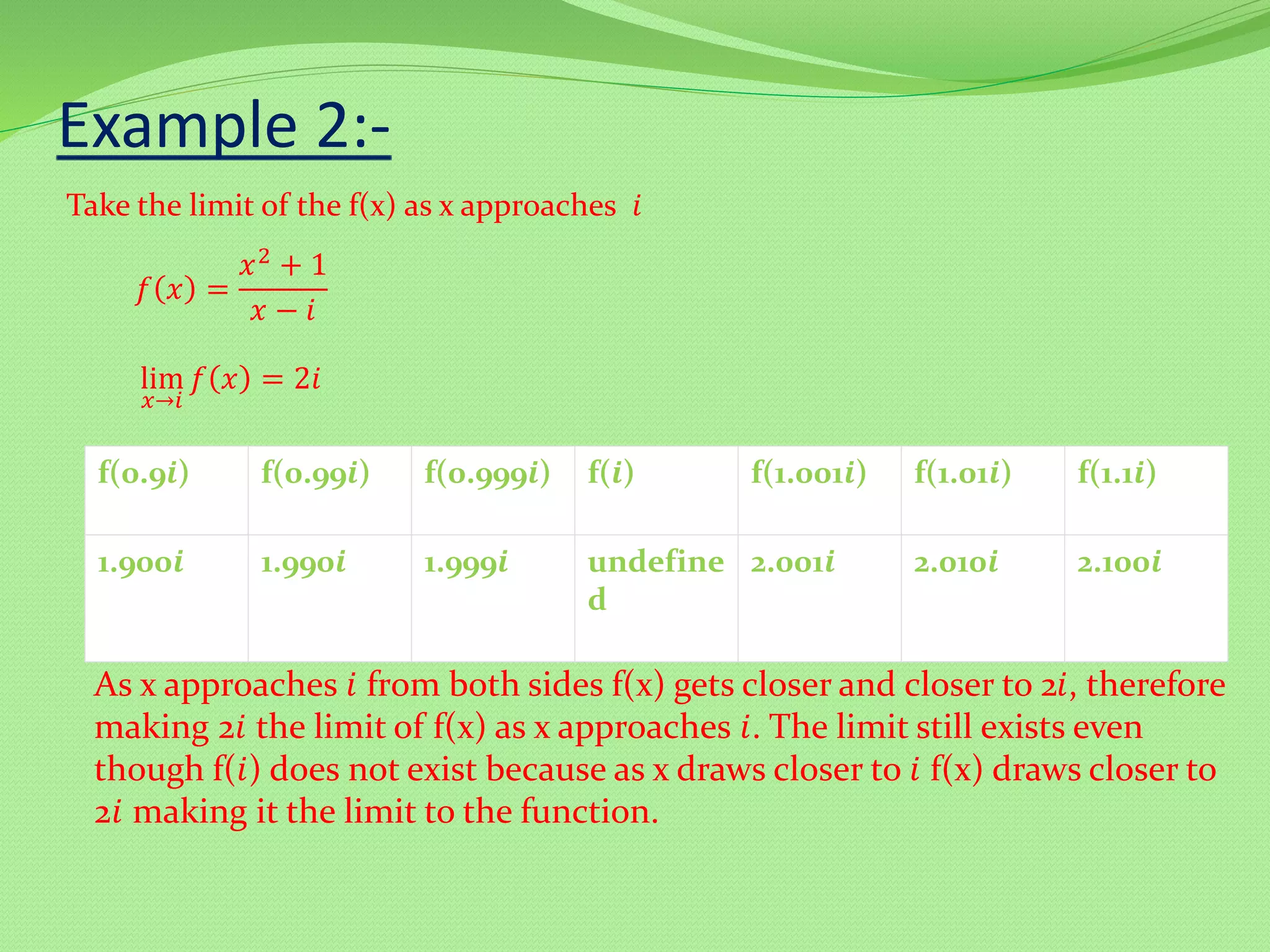 Example 2:-

Take the limit of the f(x) as x approaches $i$

$f(x) = \frac{x^2+1}{x-i}$

$\lim_{x \to i} f(x) = 2i$

| f(0.9$i$) | f(0.99$i$) | f(0.999$i$) | f($i$) | f(1.001$i$) | f(1.01$i$) | f(1.1$i$) |
|---|---|---|---|---|---|---|
| 1.900$i$ | 1.990$i$ | 1.999$i$ | undefined | 2.001$i$ | 2.010$i$ | 2.100$i$ |

As x approaches $i$ from both sides f(x) gets closer and closer to 2$i$, therefore making 2$i$ the limit of f(x) as x approaches $i$. The limit still exists even though f($i$) does not exist because as x draws closer to $i$ f(x) draws closer to 2$i$ making it the limit to the function.